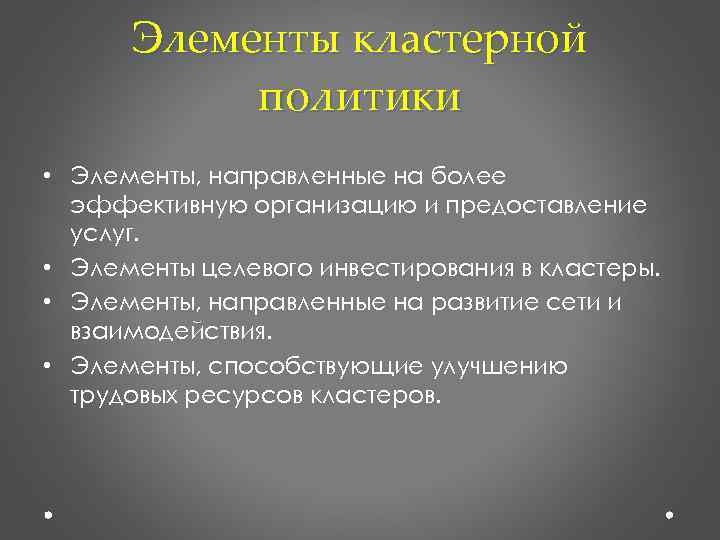 Элементы кластерной политики

• Элементы, направленные на более эффективную организацию и предоставление услуг.
• Элементы целевого инвестирования в кластеры.
• Элементы, направленные на развитие сети и взаимодействия.
• Элементы, способствующие улучшению трудовых ресурсов кластеров.